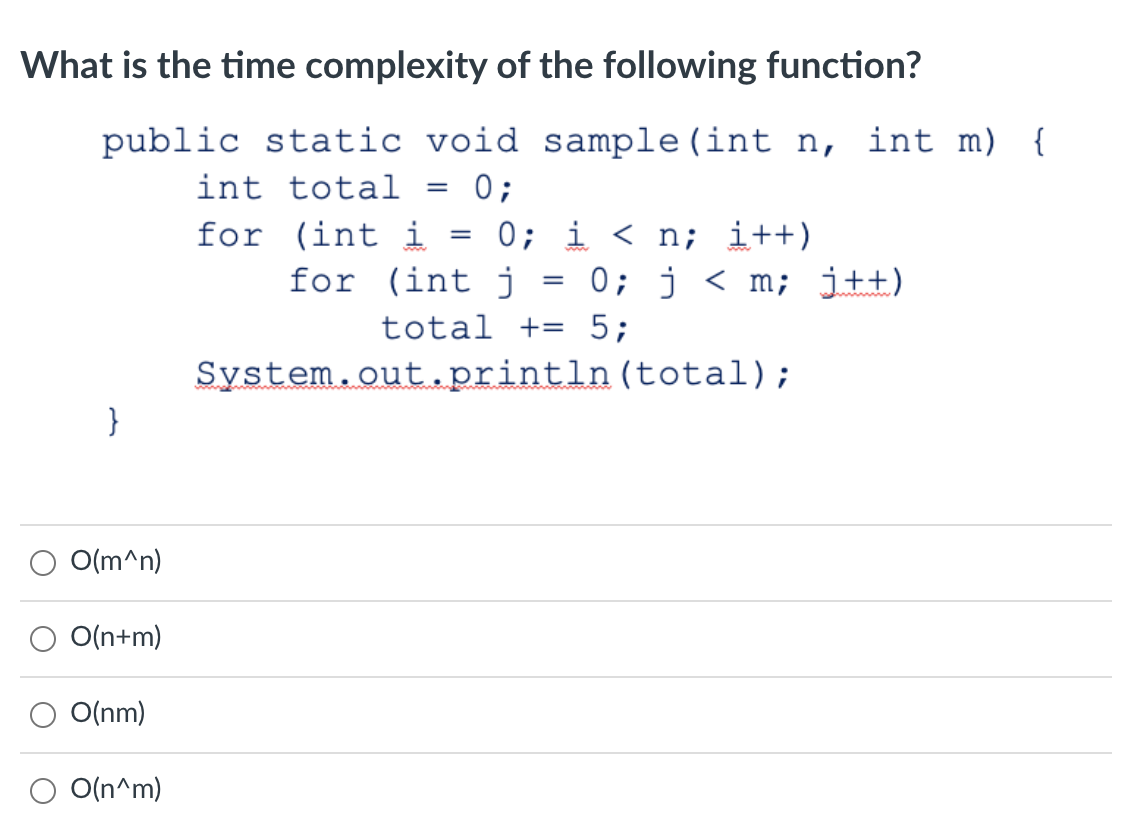 What is the time complexity of the following function?

public static void sample(int n, int m) {
    int total = 0;
    for (int i = 0; i < n; i++)
        for (int j = 0; j < m; j++)
            total += 5;
    System.out.println(total);
}

O(m^n)

O(n+m)

O(nm)

O(n^m)